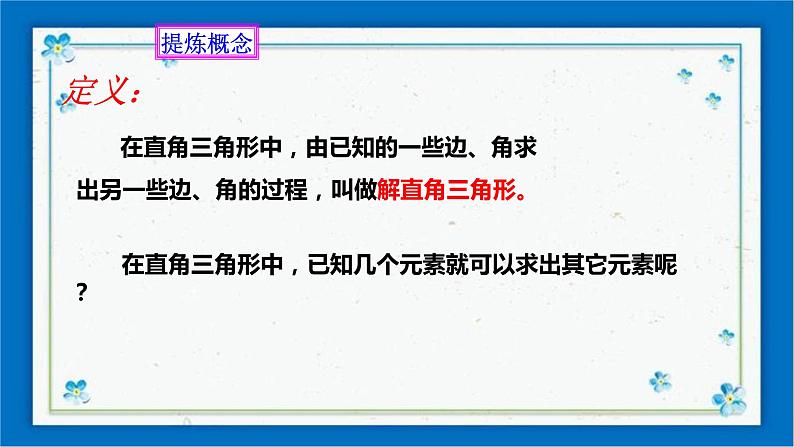 提炼概念

定义：

在直角三角形中，由已知的一些边、角求出另一些边、角的过程，叫做解直角三角形。

在直角三角形中，已知几个元素就可以求出其它元素呢？